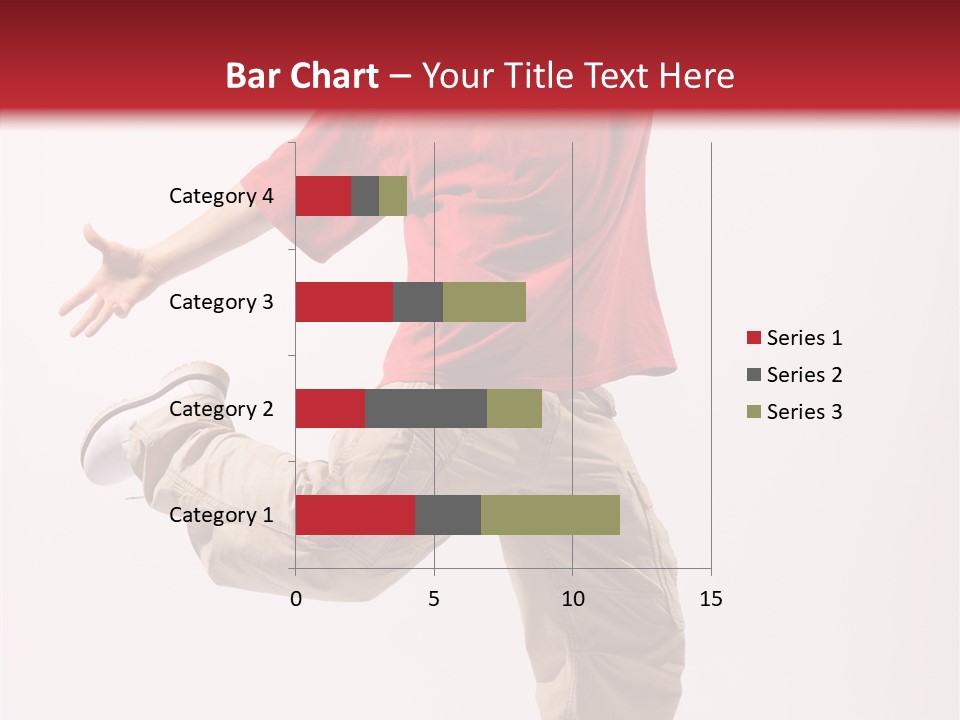 Bar Chart – Your Title Text Here

Category 4
Category 3
Category 2
Category 1

0
5
10
15

Series 1
Series 2
Series 3